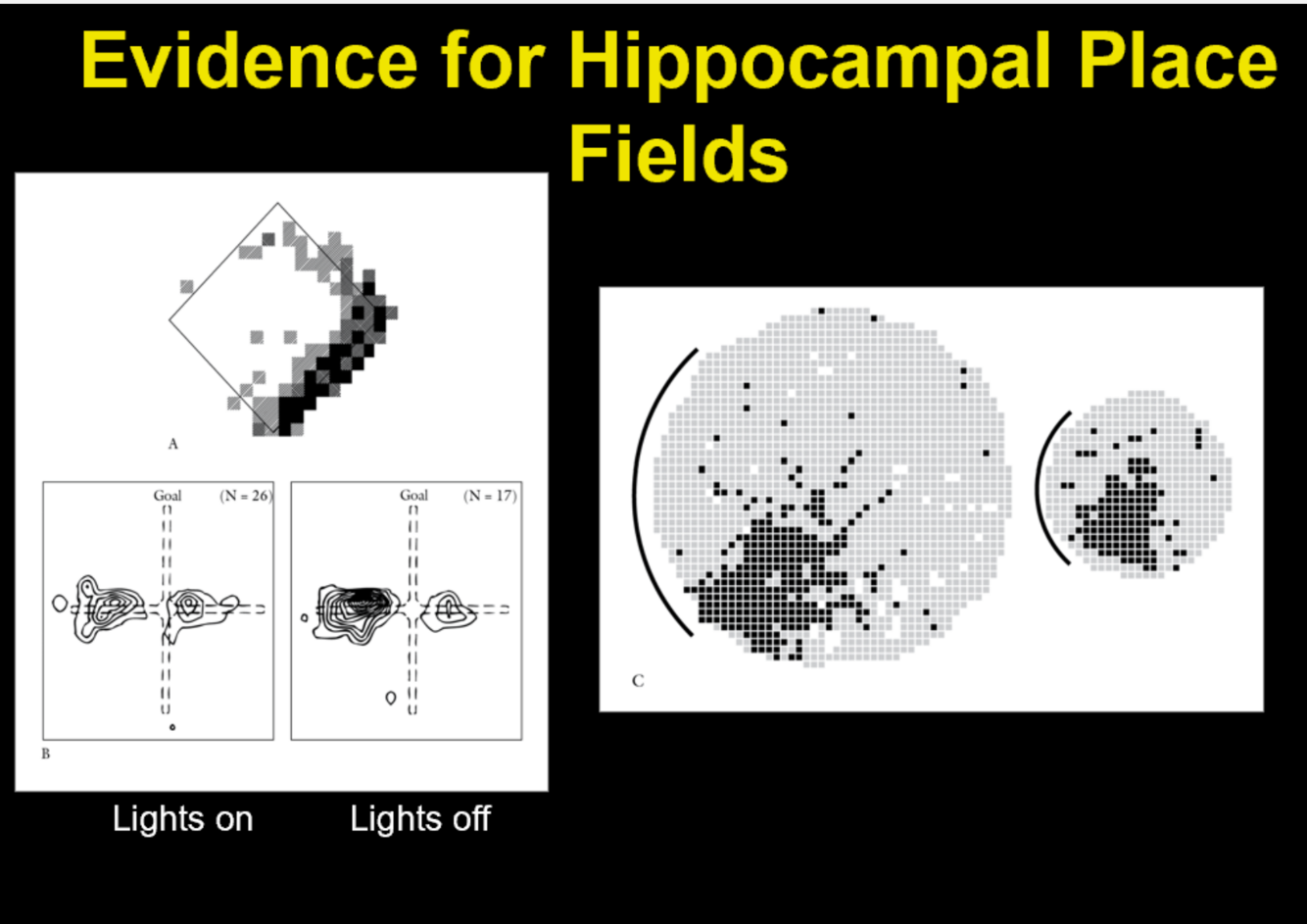 Evidence for Hippocampal Place Fields

A

Goal (N = 26)

Goal (N = 17)

B

Lights on

Lights off

C